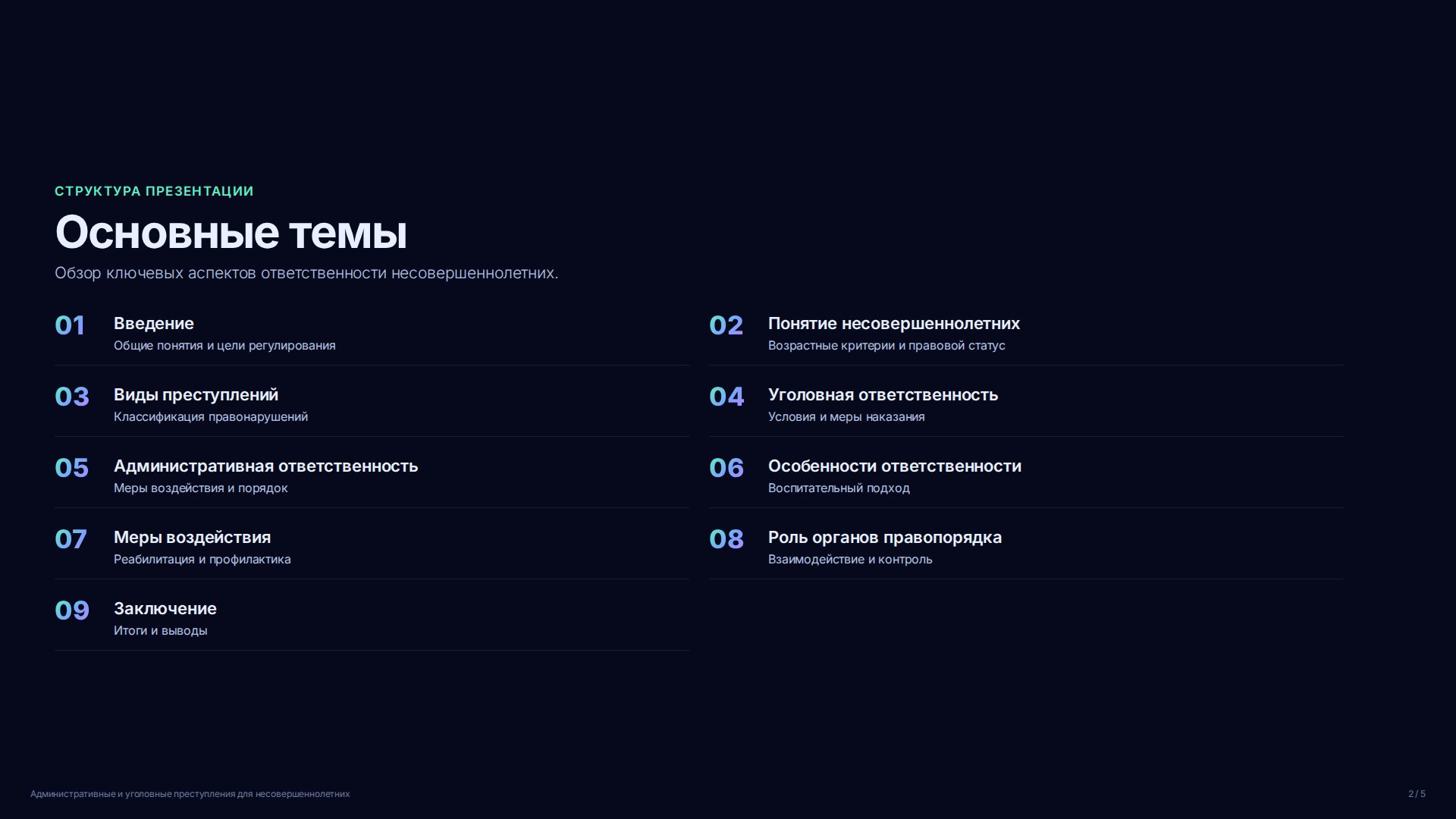 СТРУКТУРА ПРЕЗЕНТАЦИИ

Основные темы

Обзор ключевых аспектов ответственности несовершеннолетних.

01 Введение
Общие понятия и цели регулирования

02 Понятие несовершеннолетних
Возрастные критерии и правовой статус

03 Виды преступлений
Классификация правонарушений

04 Уголовная ответственность
Условия и меры наказания

05 Административная ответственность
Меры воздействия и порядок

06 Особенности ответственности
Воспитательный подход

07 Меры воздействия
Реабилитация и профилактика

08 Роль органов правопорядка
Взаимодействие и контроль

09 Заключение
Итоги и выводы

Административные и уголовные преступления для несовершеннолетних

2 / 5